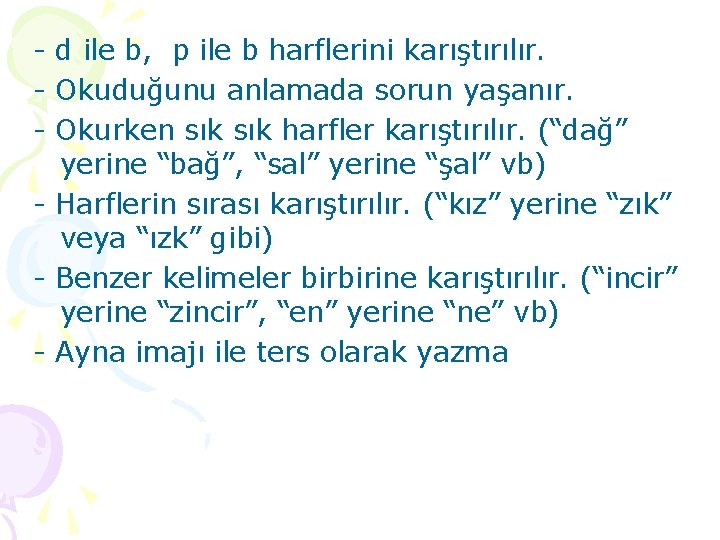 - d ile b, p ile b harflerini karıştırılır.
- Okuduğunu anlamada sorun yaşanır.
- Okurken sık sık harfler karıştırılır. (“dağ” yerine “bağ”, “sal” yerine “şal” vb)
- Harflerin sırası karıştırılır. (“kız” yerine “zık” veya “ızk” gibi)
- Benzer kelimeler birbirine karıştırılır. (“incir” yerine “zincir”, “en” yerine “ne” vb)
- Ayna imajı ile ters olarak yazma